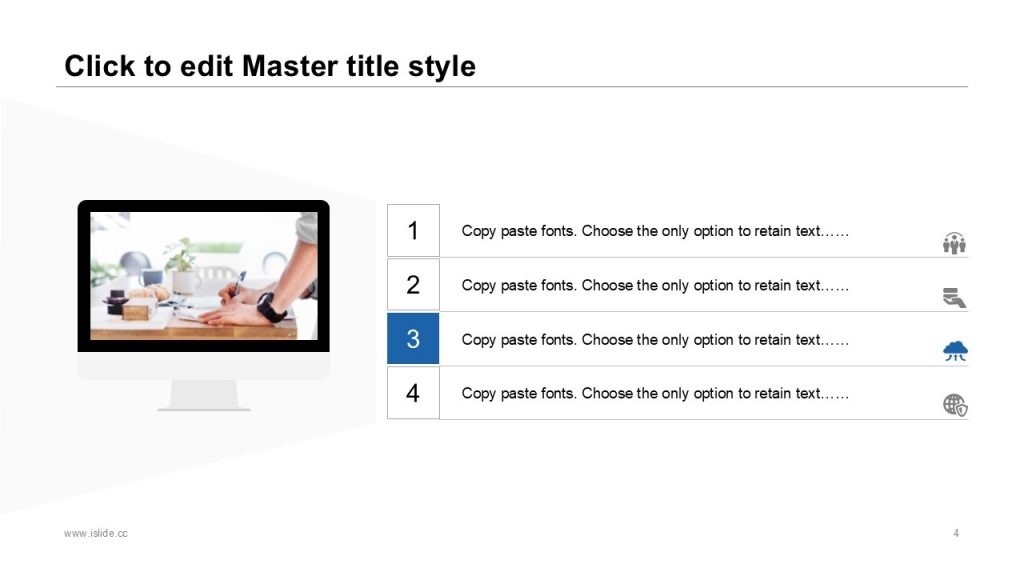 Click to edit Master title style

1 Copy paste fonts. Choose the only option to retain text……

2 Copy paste fonts. Choose the only option to retain text……

3 Copy paste fonts. Choose the only option to retain text……

4 Copy paste fonts. Choose the only option to retain text……

www.islide.cc

4